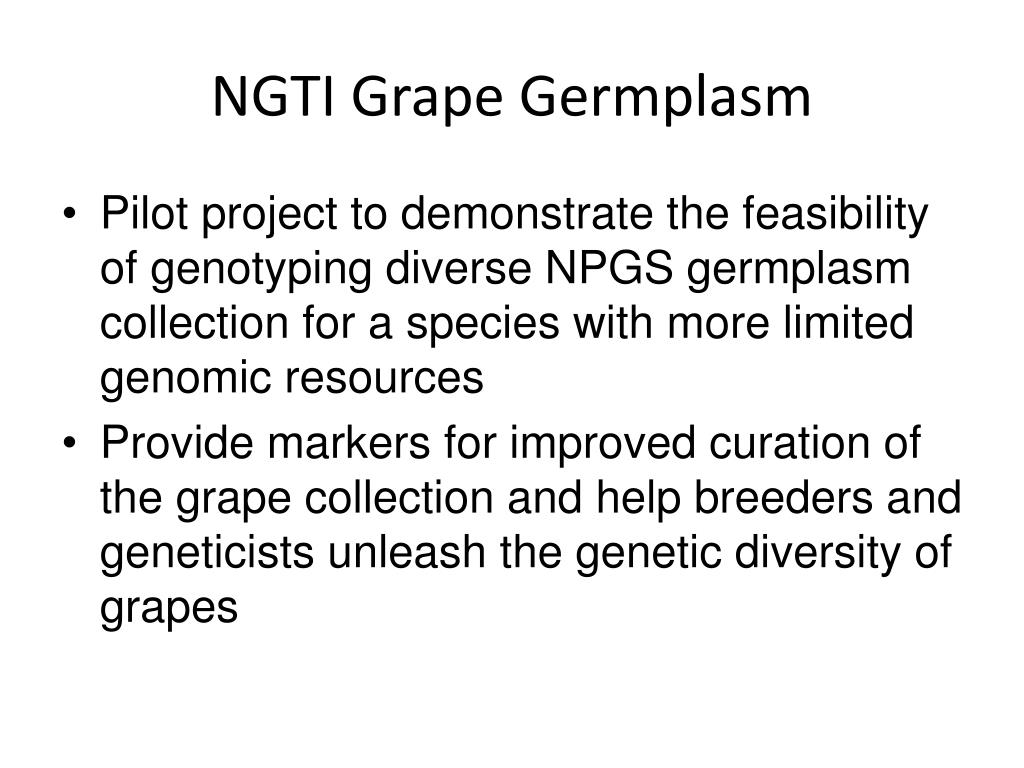 NGTI Grape Germplasm

• Pilot project to demonstrate the feasibility of genotyping diverse NPGS germplasm collection for a species with more limited genomic resources
• Provide markers for improved curation of the grape collection and help breeders and geneticists unleash the genetic diversity of grapes